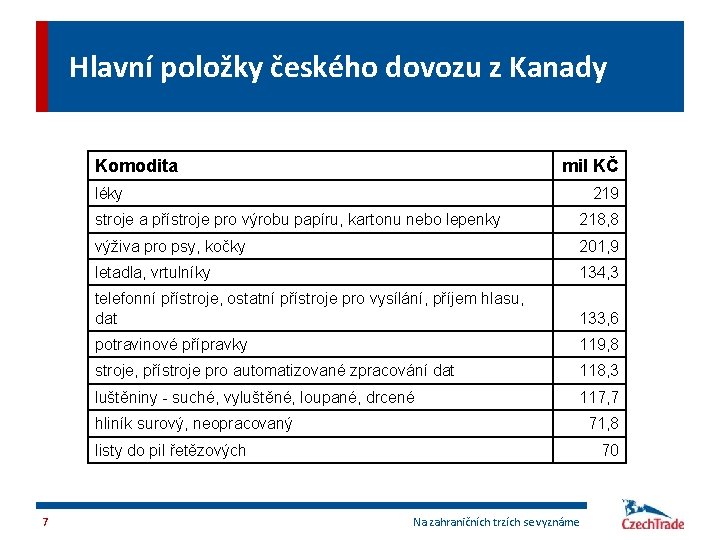 Hlavní položky českého dovozu z Kanady

| Komodita | mil KČ |
|---|---|
| léky | 219 |
| stroje a přístroje pro výrobu papíru, kartonu nebo lepenky | 218,8 |
| výživa pro psy, kočky | 201,9 |
| letadla, vrtulníky | 134,3 |
| telefonní přístroje, ostatní přístroje pro vysílání, příjem hlasu, dat | 133,6 |
| potravinové přípravky | 119,8 |
| stroje, přístroje pro automatizované zpracování dat | 118,3 |
| luštěniny - suché, vyluštěné, loupané, drcené | 117,7 |
| hliník surový, neopracovaný | 71,8 |
| listy do pil řetězových | 70 |

7

Na zahraničních trzích se vyznáme

CzechTrade